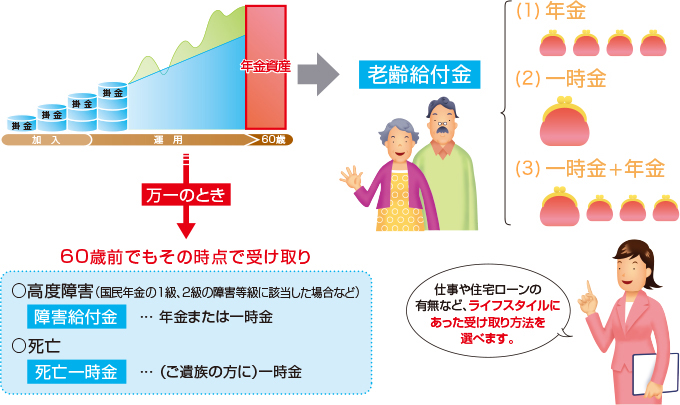 掛金
掛金
掛金
掛金
年金資産
加入
運用
60歳

老齢給付金

(1) 年金
(2) 一時金
(3) 一時金＋年金

万一のとき

60歳前でもその時点で受け取り

○高度障害（国民年金の1級、2級の障害等級に該当した場合など）
障害給付金 … 年金または一時金
○死亡
死亡一時金 … （ご遺族の方に）一時金

仕事や住宅ローンの有無など、ライフスタイルにあった受け取り方法を選べます。